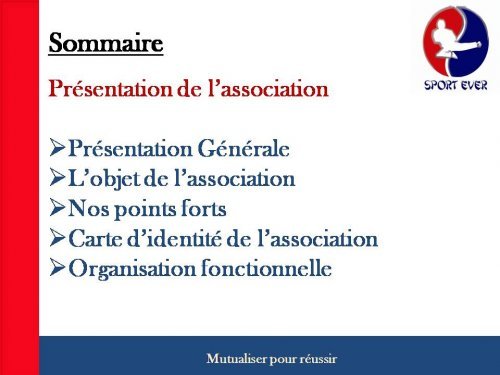 Sommaire

SPORT EVER

Présentation de l'association

➢Présentation Générale
➢L'objet de l'association
➢Nos points forts
➢Carte d'identité de l'association
➢Organisation fonctionnelle

Mutualiser pour réussir